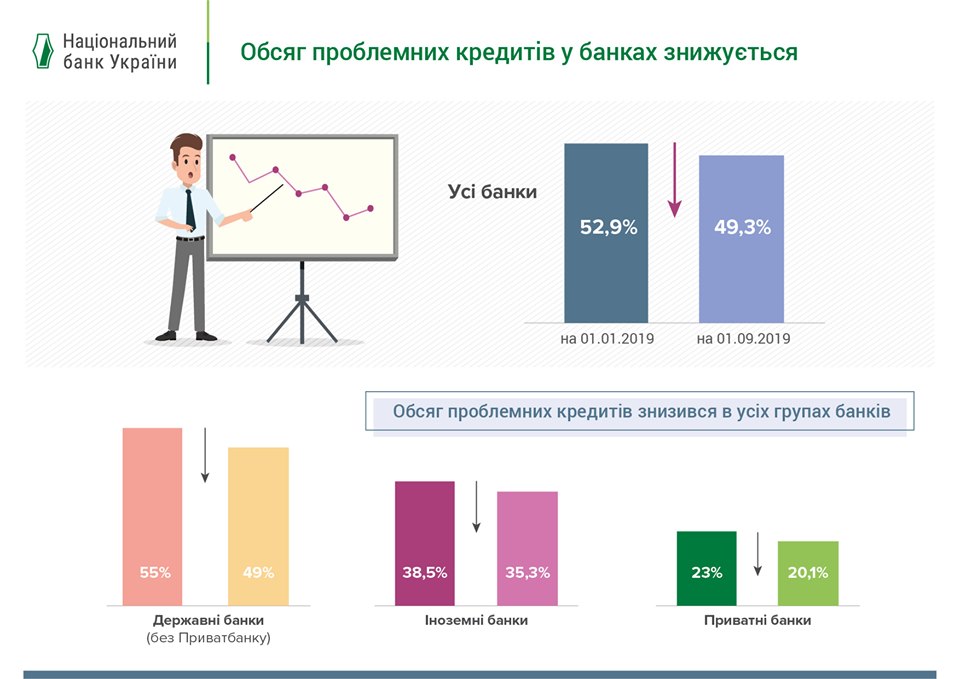 Національний банк України

Обсяг проблемних кредитів у банках знижується

Усі банки

52,9%

49,3%

на 01.01.2019

на 01.09.2019

Обсяг проблемних кредитів знизився в усіх групах банків

55%

49%

Державні банки (без Приватбанку)

38,5%

35,3%

Іноземні банки

23%

20,1%

Приватні банки